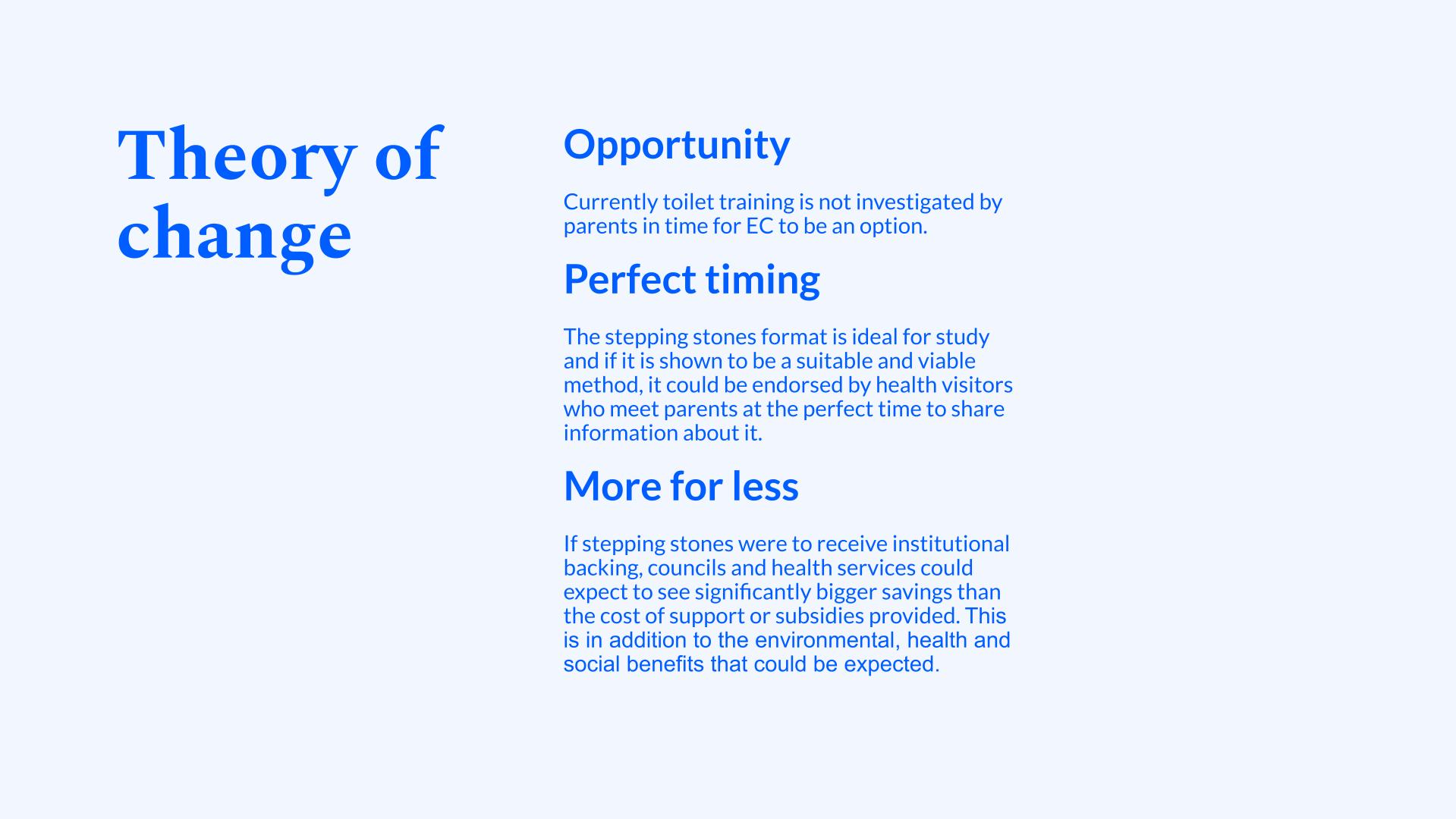 Theory of change

Opportunity

Currently toilet training is not investigated by parents in time for EC to be an option.

Perfect timing

The stepping stones format is ideal for study and if it is shown to be a suitable and viable method, it could be endorsed by health visitors who meet parents at the perfect time to share information about it.

More for less

If stepping stones were to receive institutional backing, councils and health services could expect to see significantly bigger savings than the cost of support or subsidies provided. This is in addition to the environmental, health and social benefits that could be expected.